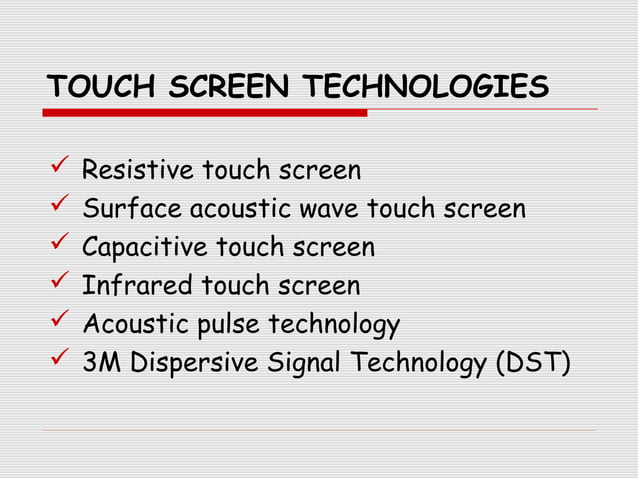 TOUCH SCREEN TECHNOLOGIES

✓ Resistive touch screen
✓ Surface acoustic wave touch screen
✓ Capacitive touch screen
✓ Infrared touch screen
✓ Acoustic pulse technology
✓ 3M Dispersive Signal Technology (DST)